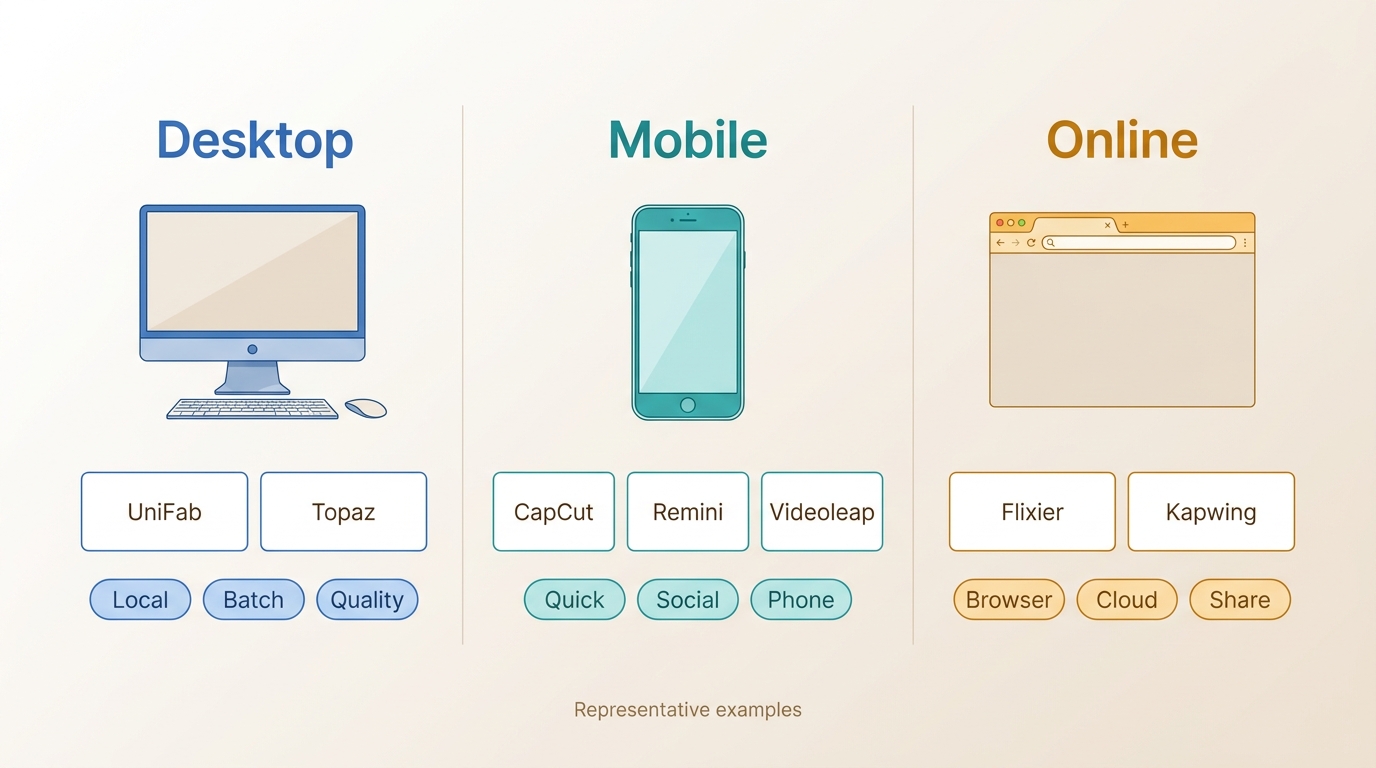 Desktop

UniFab
Topaz

Local
Batch
Quality

Mobile

CapCut
Remini
Videoleap

Quick
Social
Phone

Online

Flixier
Kapwing

Browser
Cloud
Share

Representative examples